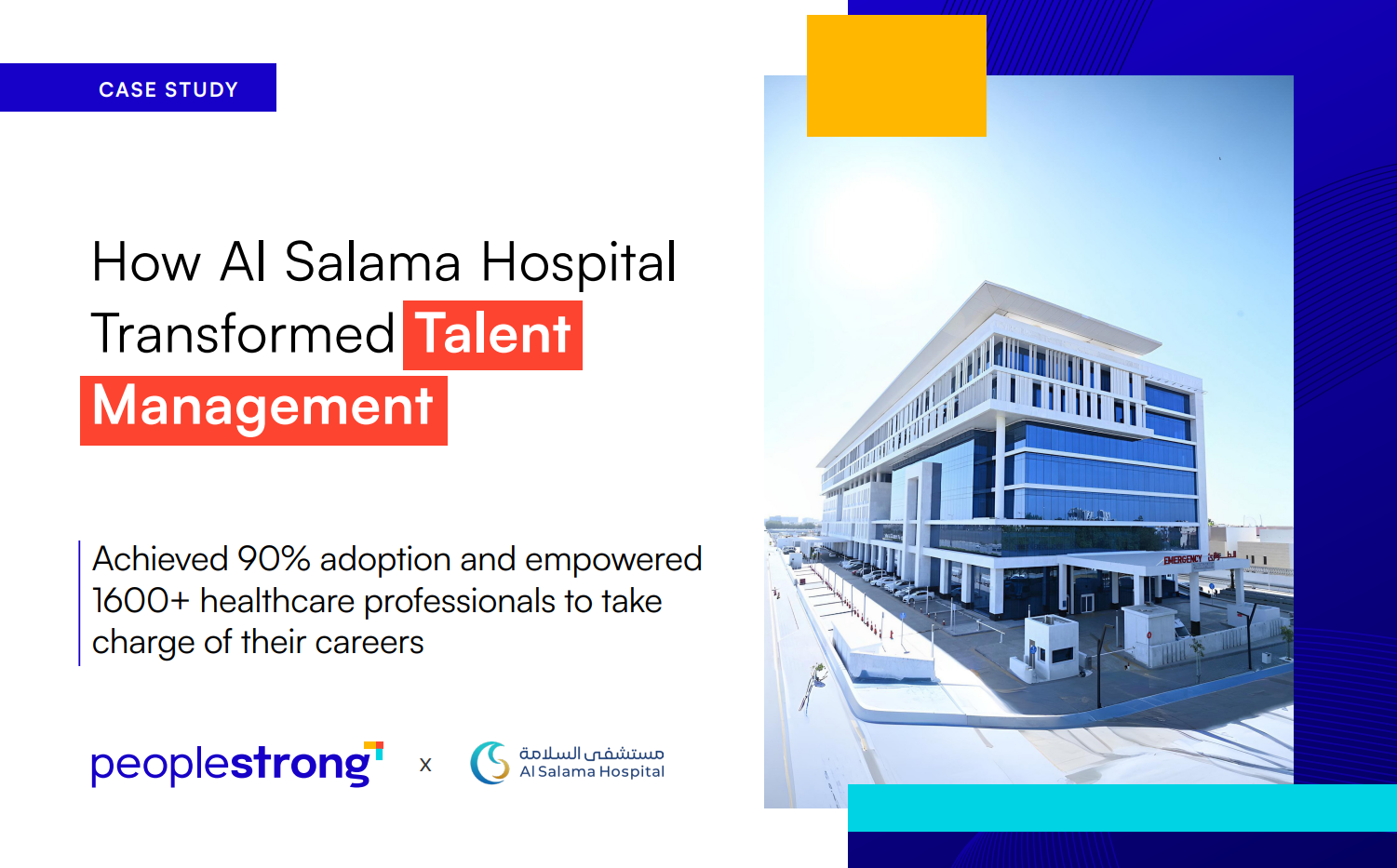 CASE STUDY

How Al Salama Hospital Transformed Talent Management

Achieved 90% adoption and empowered 1600+ healthcare professionals to take charge of their careers

peoplestrong x مستشفى السلامة Al Salama Hospital

EMERGENCY